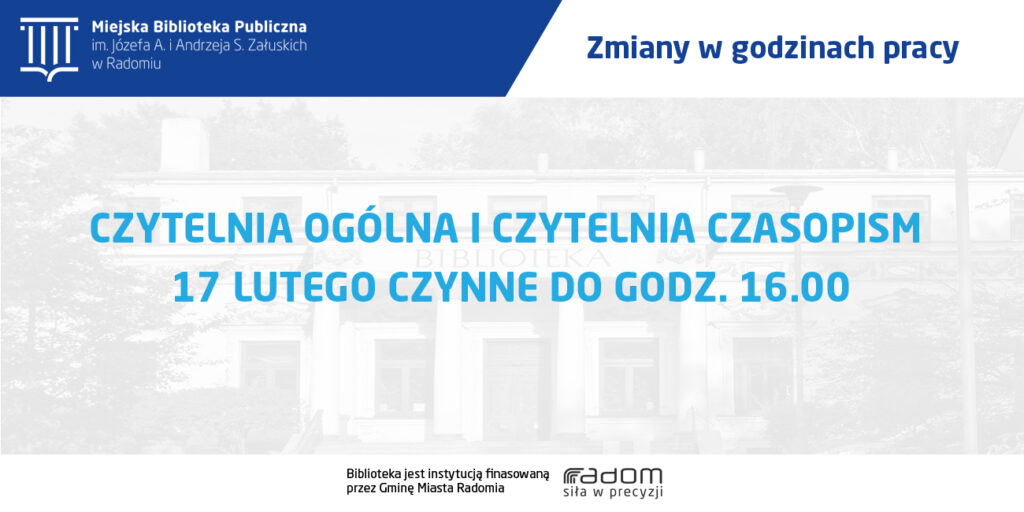 Miejska Biblioteka Publiczna
im. Józefa A. i Andrzeja S. Załuskich
w Radomiu

Zmiany w godzinach pracy

BIBLIOTEKA

CZYTELNIA OGÓLNA I CZYTELNIA CZASOPISM
17 LUTEGO CZYNNE DO GODZ. 16.00

Biblioteka jest instytucją finasowaną przez Gminę Miasta Radomia

radom
siła w precyzji